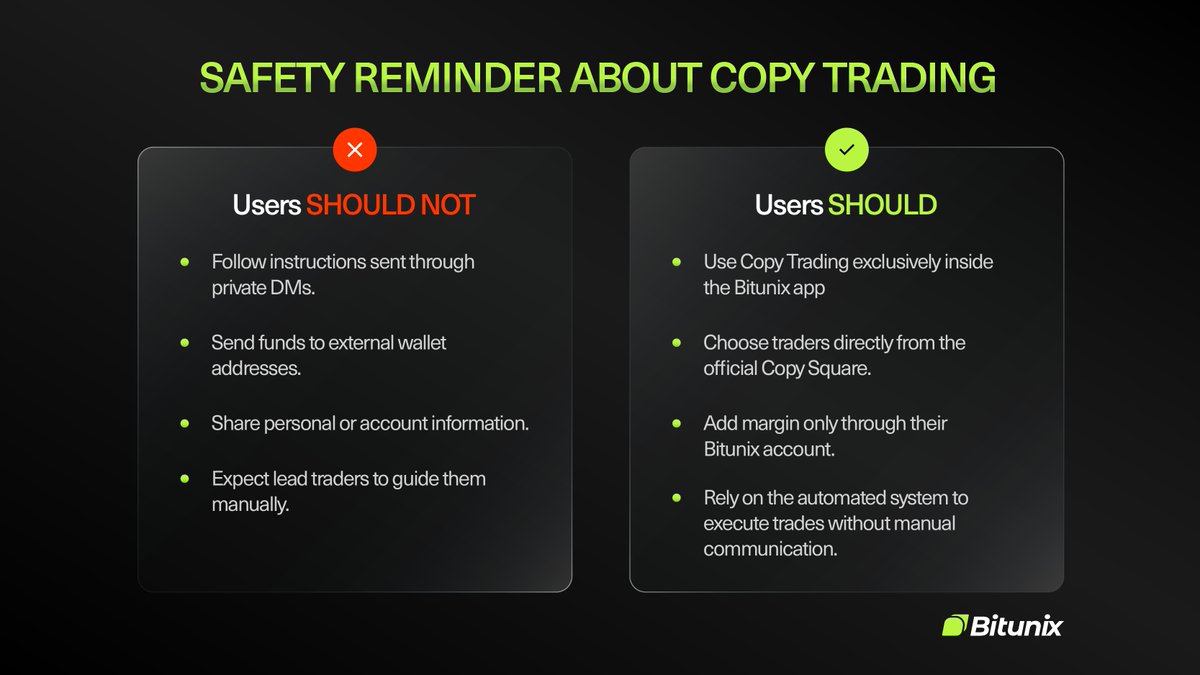 SAFETY REMINDER ABOUT COPY TRADING

Users SHOULD NOT

- Follow instructions sent through private DMs.
- Send funds to external wallet addresses.
- Share personal or account information.
- Expect lead traders to guide them manually.

Users SHOULD

- Use Copy Trading exclusively inside the Bitunix app
- Choose traders directly from the official Copy Square.
- Add margin only through their Bitunix account.
- Rely on the automated system to execute trades without manual communication.

Bitunix